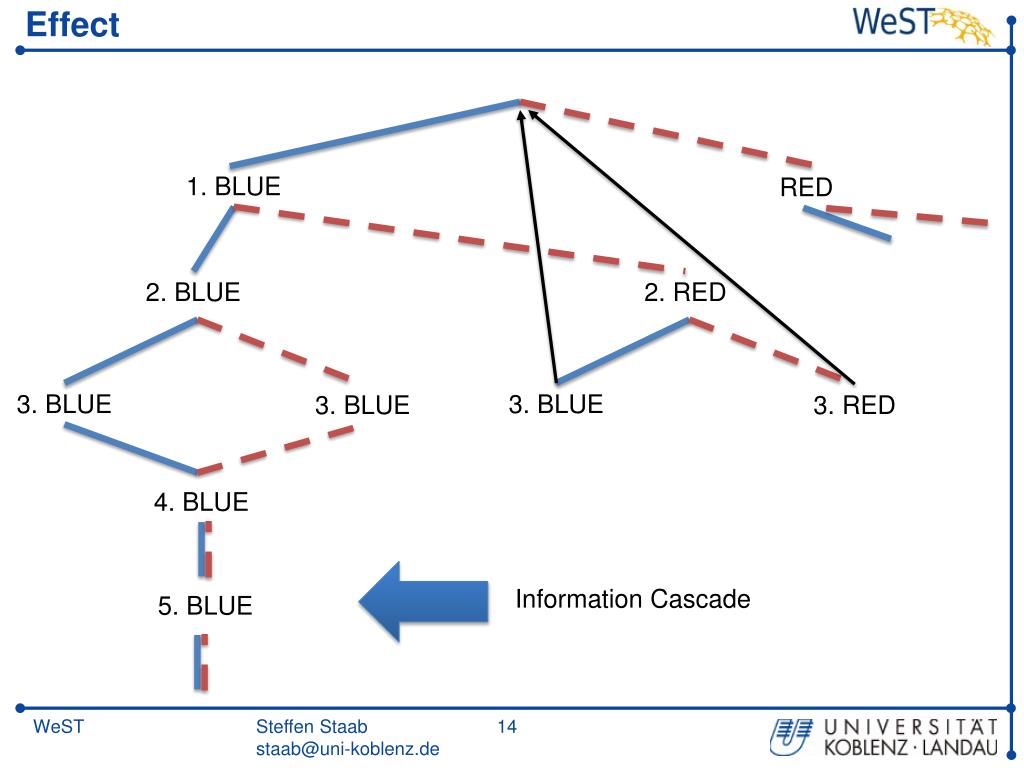 Effect

WeST

1. BLUE

RED

2. BLUE

2. RED

3. BLUE

3. BLUE

3. BLUE

3. RED

4. BLUE

5. BLUE

Information Cascade

WeST

Steffen Staab
staab@uni-koblenz.de

14

UNIVERSITÄT
KOBLENZ · LANDAU